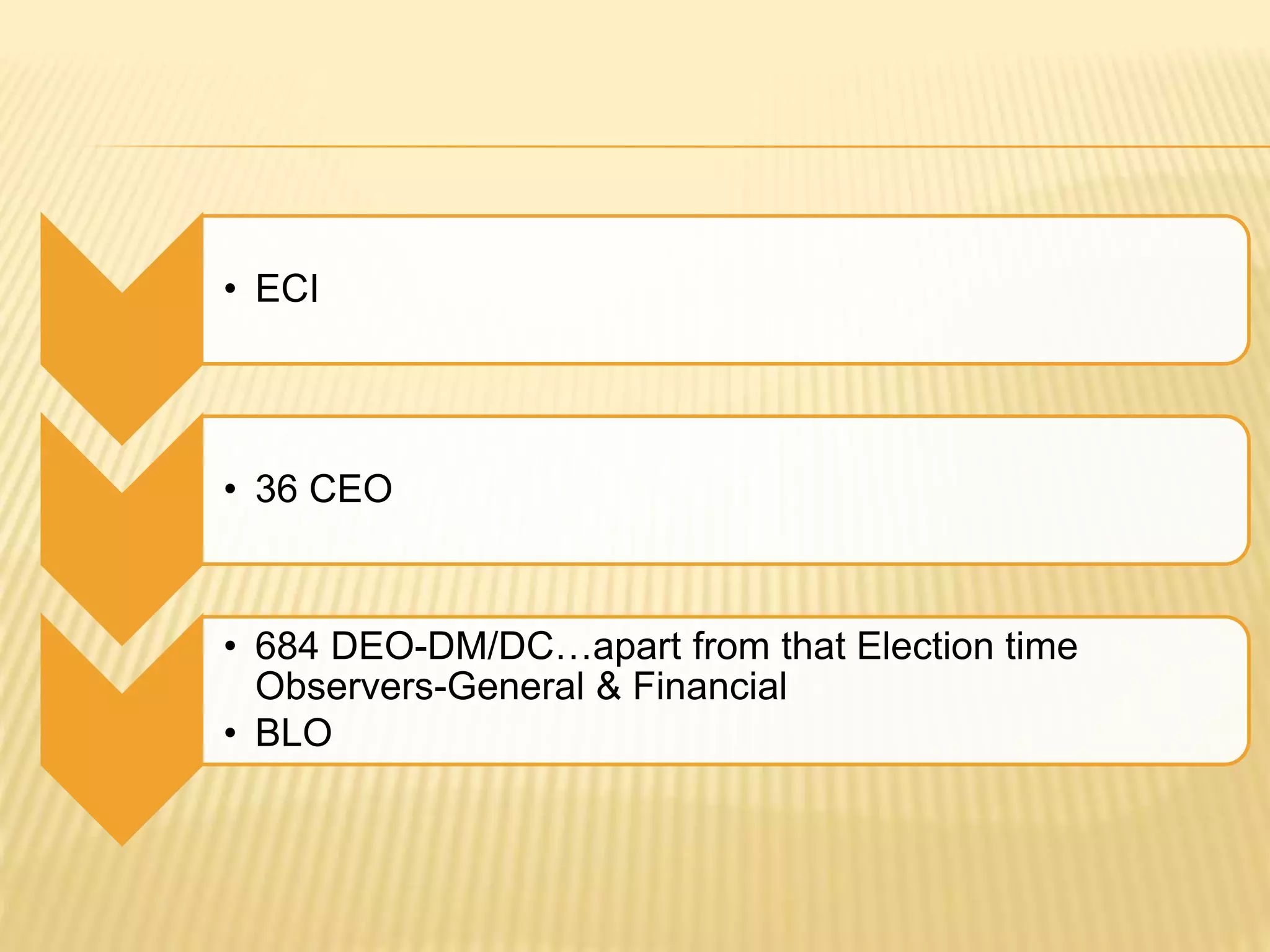 • ECI

• 36 CEO

• 684 DEO-DM/DC…apart from that Election time Observers-General & Financial
• BLO